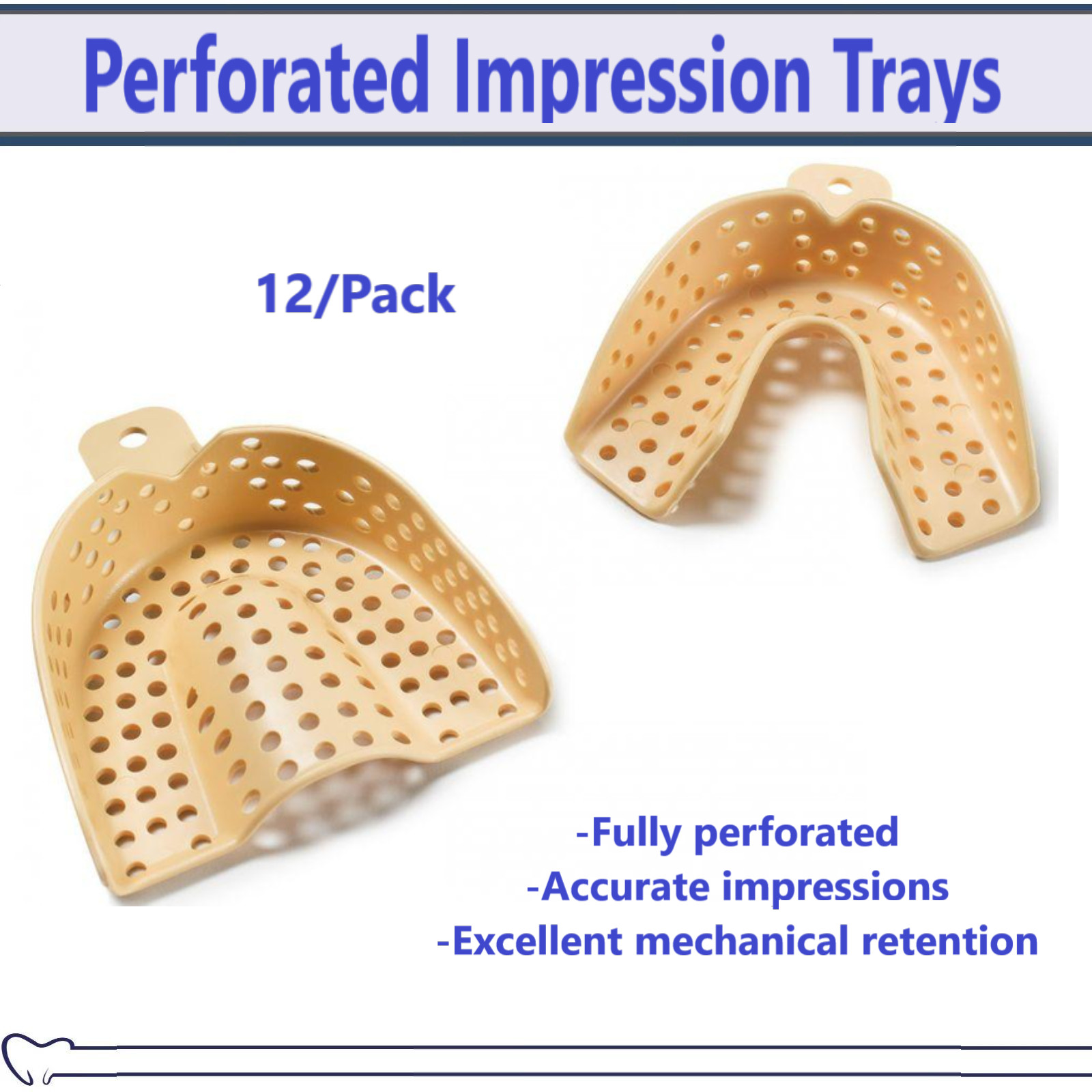 Perforated Impression Trays

12/Pack

-Fully perforated
-Accurate impressions
-Excellent mechanical retention